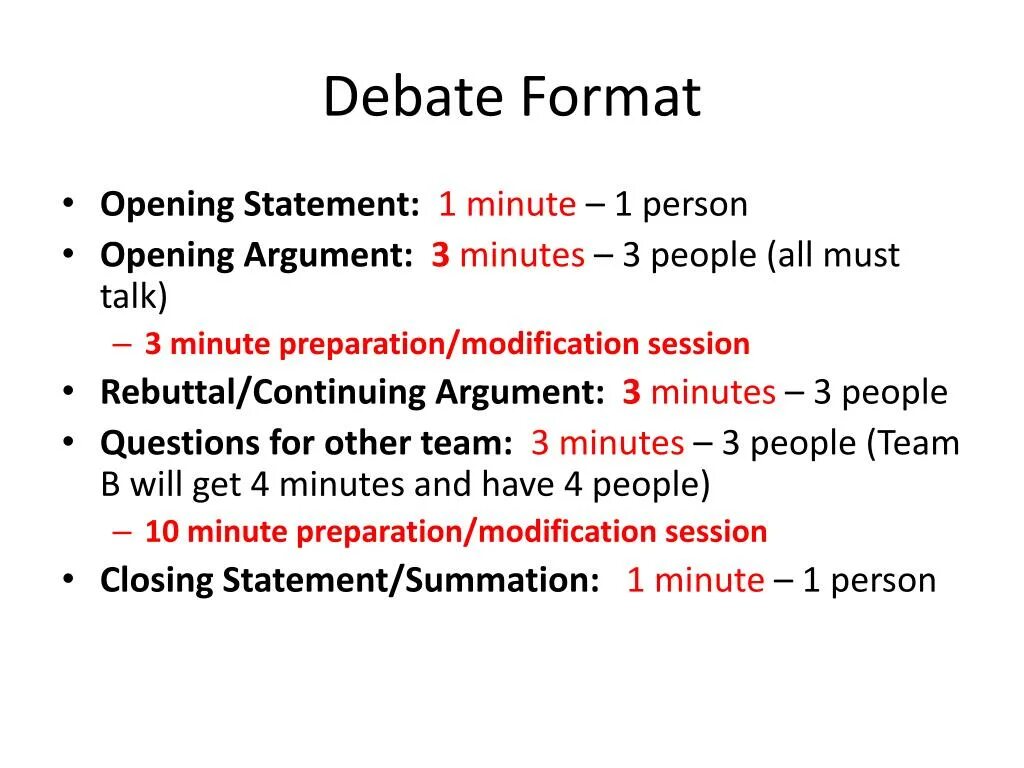 Debate Format

• Opening Statement: 1 minute – 1 person
• Opening Argument: 3 minutes – 3 people (all must talk)
– 3 minute preparation/modification session
• Rebuttal/Continuing Argument: 3 minutes – 3 people
• Questions for other team: 3 minutes – 3 people (Team B will get 4 minutes and have 4 people)
– 10 minute preparation/modification session
• Closing Statement/Summation: 1 minute – 1 person